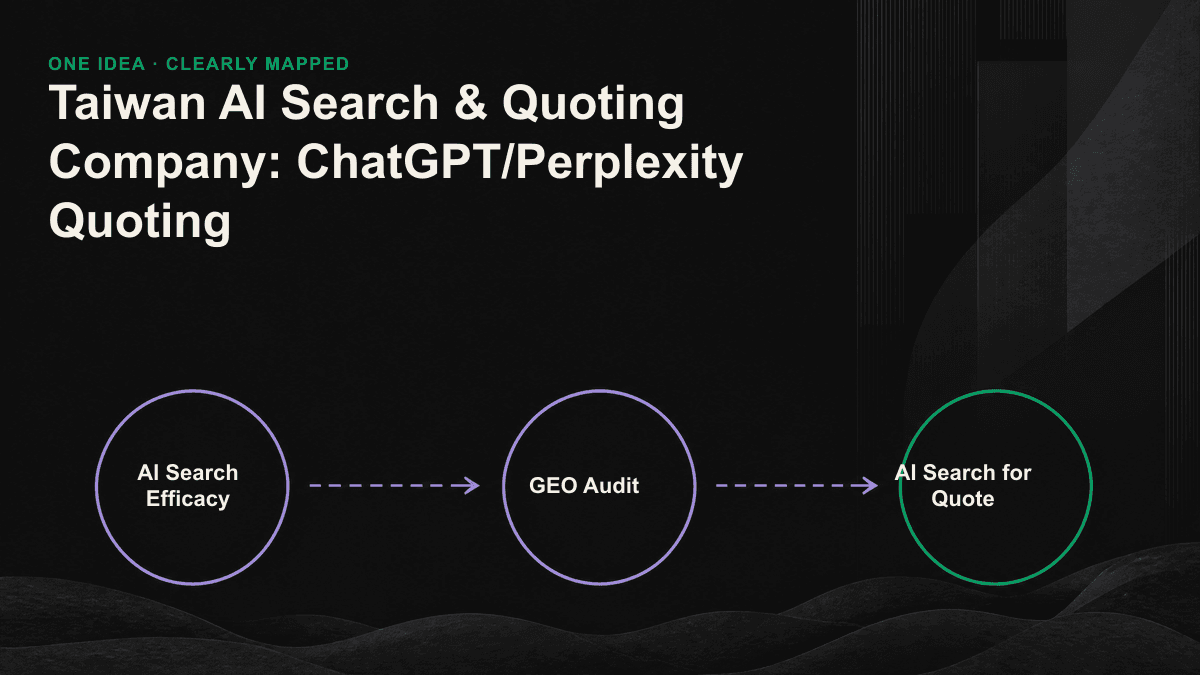 ONE IDEA · CLEARLY MAPPED

Taiwan AI Search & Quoting Company: ChatGPT/Perplexity Quoting

AI Search Efficacy

GEO Audit

AI Search for Quote